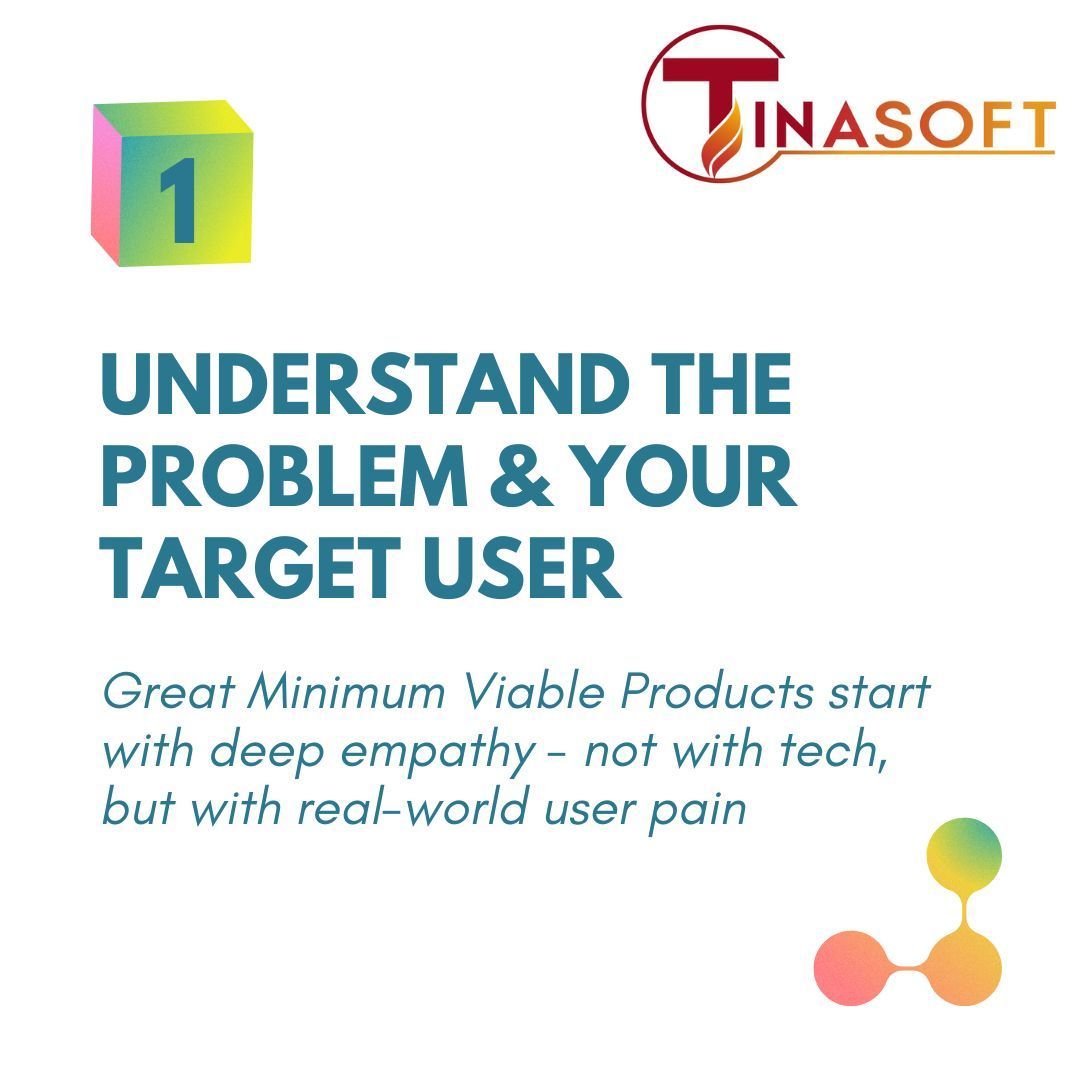 TINASOFT

1

UNDERSTAND THE PROBLEM & YOUR TARGET USER

Great Minimum Viable Products start with deep empathy - not with tech, but with real-world user pain